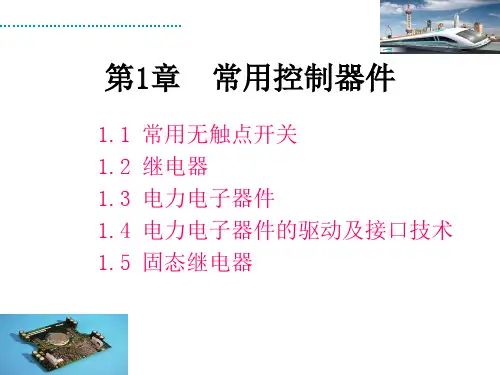 第1章　常用控制器件

1.1 常用无触点开关
1.2 继电器
1.3 电力电子器件
1.4 电力电子器件的驱动及接口技术
1.5 固态继电器